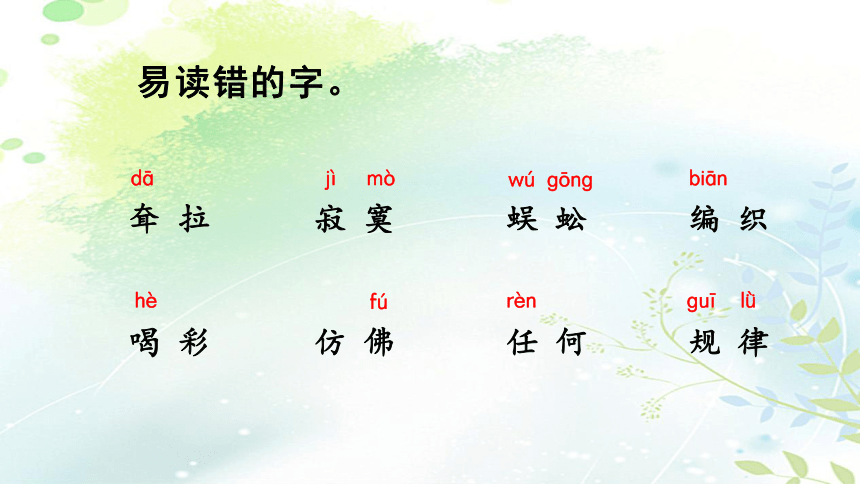 易读错的字。

dā
耷拉

jì mò
寂寞

wú gōng
蜈蚣

biān
编织

hè
喝彩

fú
仿佛

rèn
任何

guī lǜ
规律